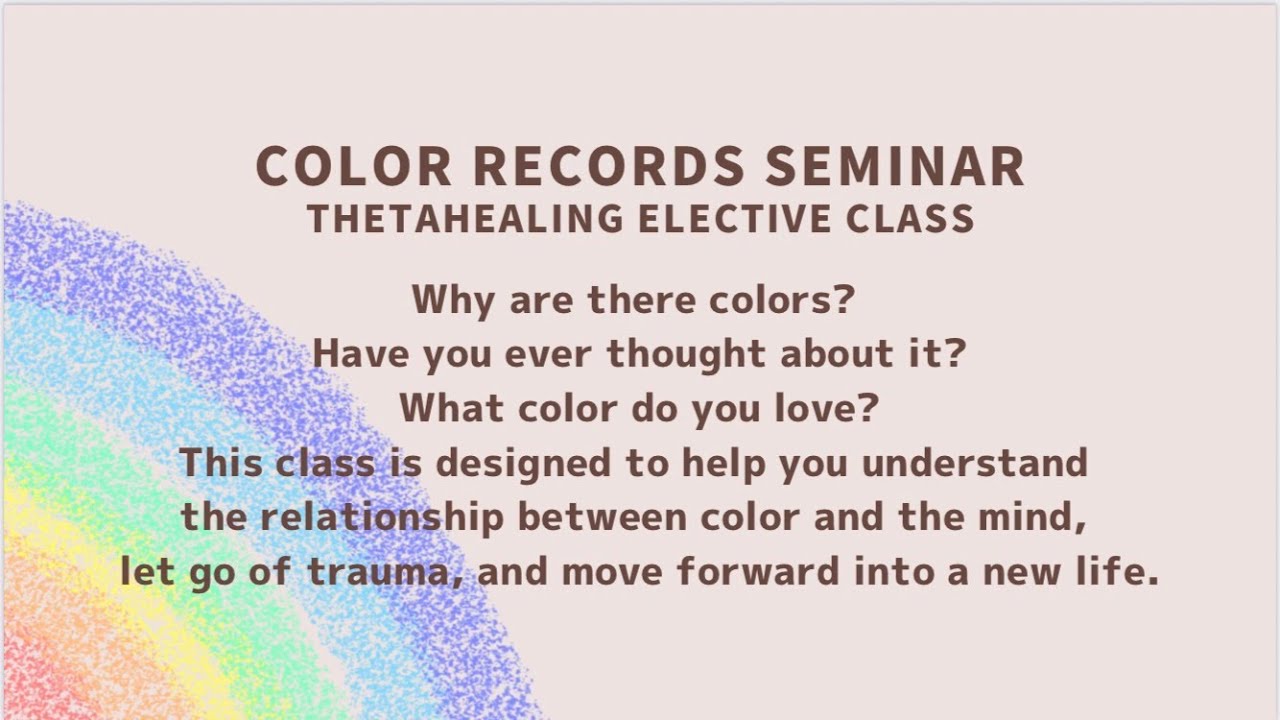 COLOR RECORDS SEMINAR
THETAHEALING ELECTIVE CLASS

Why are there colors?
Have you ever thought about it?
What color do you love?
This class is designed to help you understand the relationship between color and the mind, let go of trauma, and move forward into a new life.